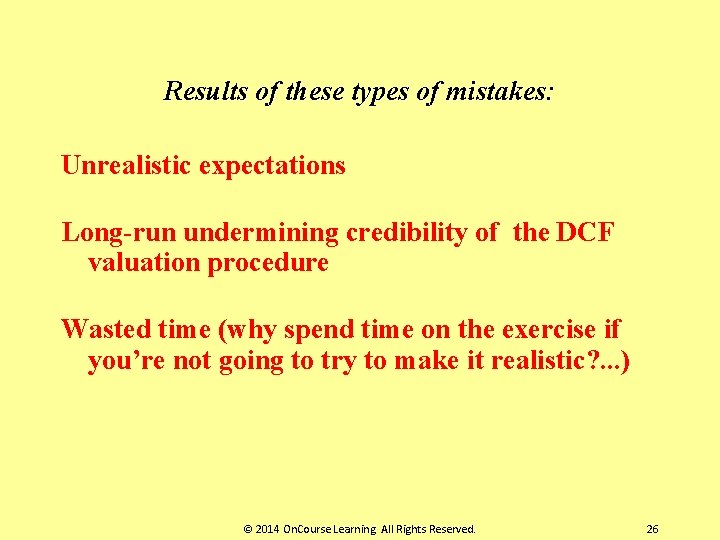 Results of these types of mistakes:

Unrealistic expectations

Long-run undermining credibility of the DCF valuation procedure

Wasted time (why spend time on the exercise if you're not going to try to make it realistic?...)

© 2014 OnCourse Learning All Rights Reserved.

26